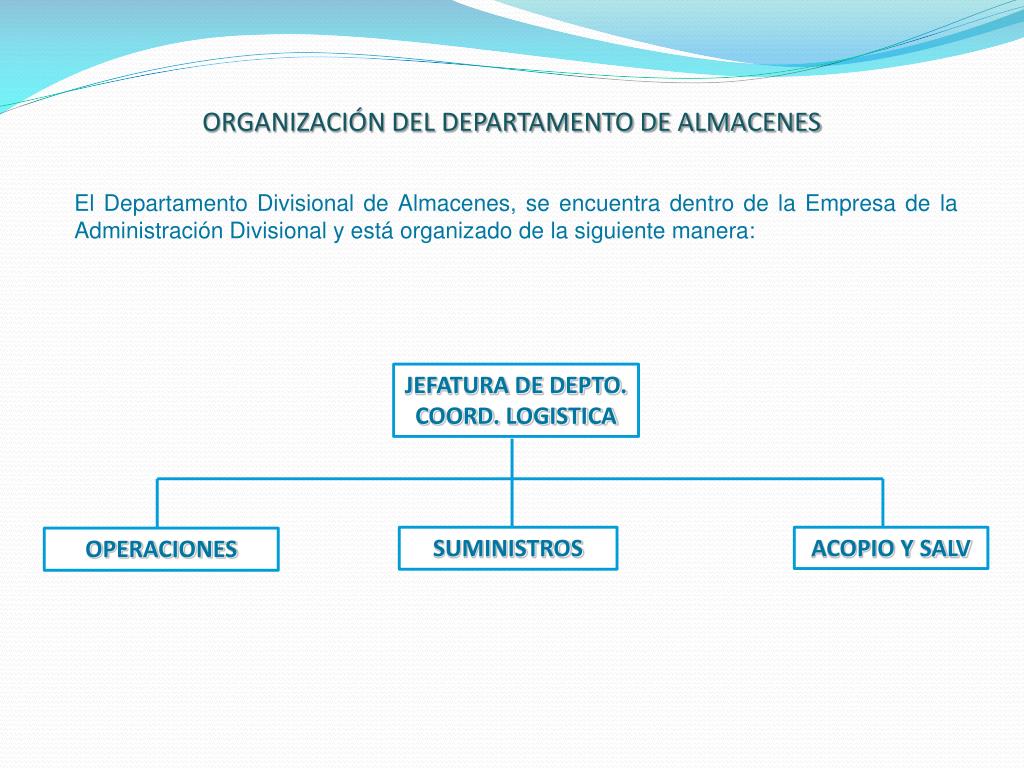 ORGANIZACIÓN DEL DEPARTAMENTO DE ALMACENES

El Departamento Divisional de Almacenes, se encuentra dentro de la Empresa de la Administración Divisional y está organizado de la siguiente manera:

JEFATURA DE DEPTO.
COORD. LOGISTICA

OPERACIONES

SUMINISTROS

ACOPIO Y SALV